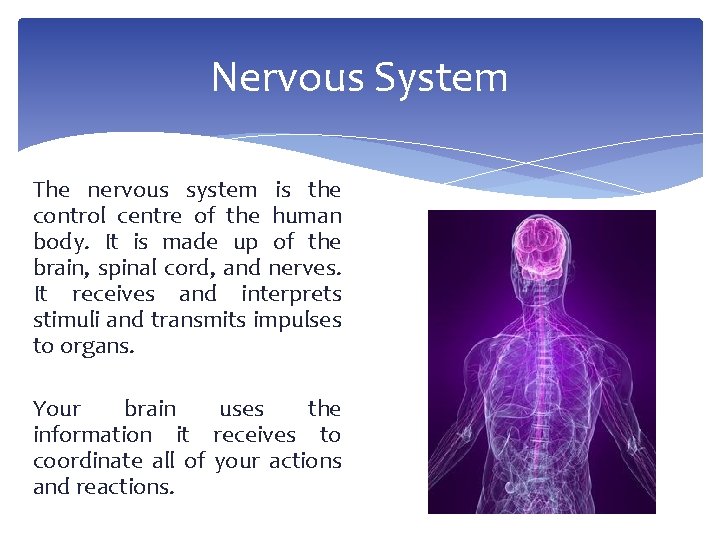 Nervous System

The nervous system is the control centre of the human body. It is made up of the brain, spinal cord, and nerves. It receives and interprets stimuli and transmits impulses to organs.

Your brain uses the information it receives to coordinate all of your actions and reactions.